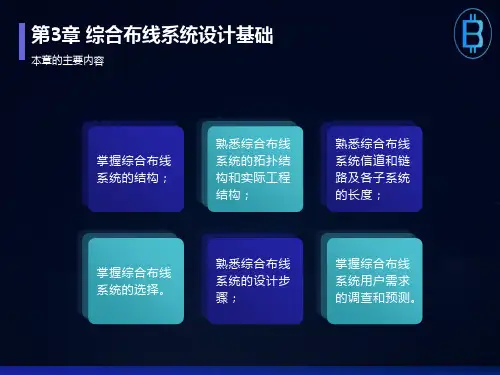 第3章 综合布线系统设计基础

本章的主要内容

掌握综合布线系统的结构；

熟悉综合布线系统的拓扑结构和实际工程结构；

熟悉综合布线系统信道和链路及各子系统的长度；

掌握综合布线系统的选择。

熟悉综合布线系统的设计步骤；

掌握综合布线系统用户需求的调查和预测。